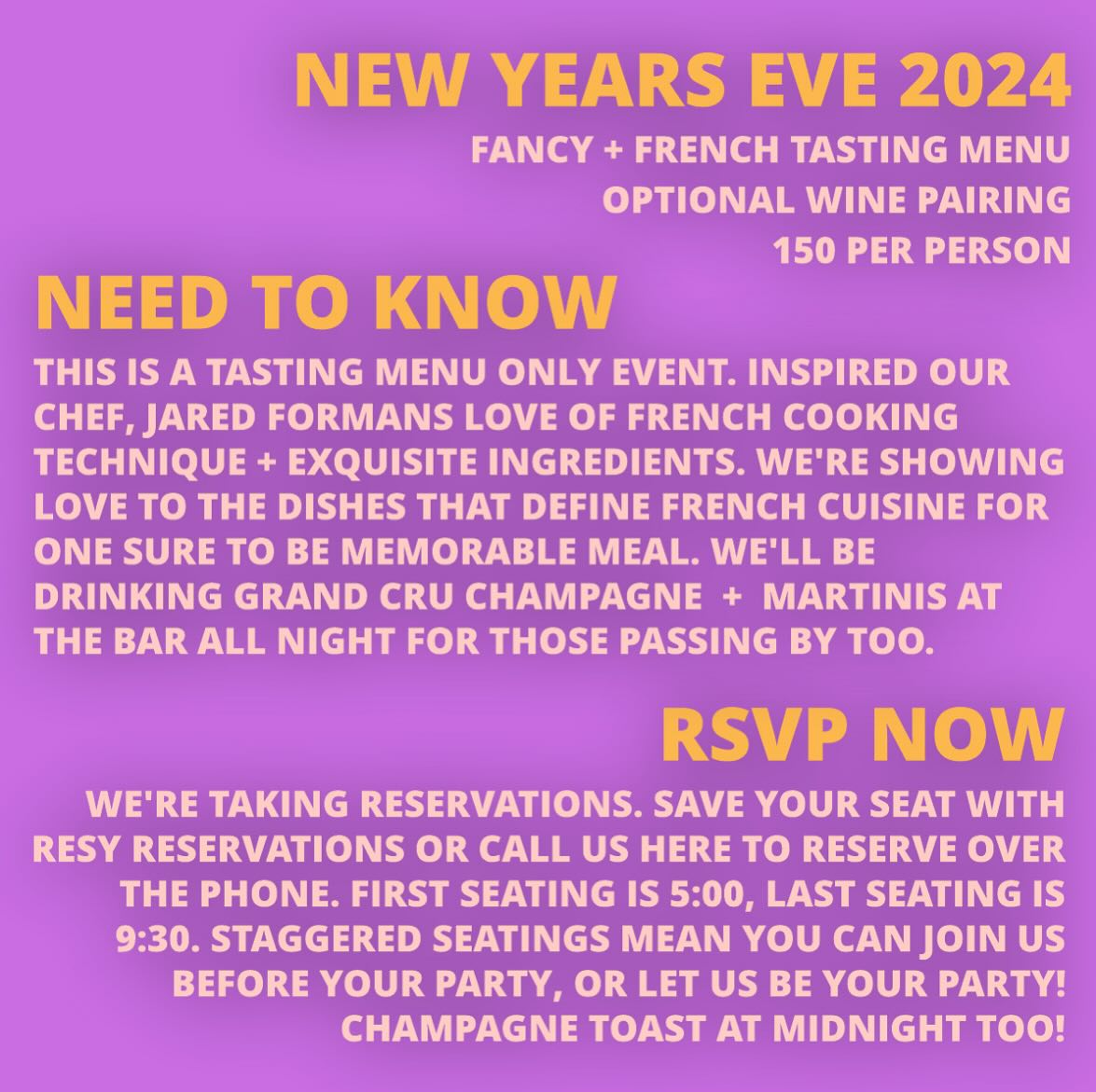 NEW YEARS EVE 2024

FANCY + FRENCH TASTING MENU
OPTIONAL WINE PAIRING
150 PER PERSON

NEED TO KNOW

THIS IS A TASTING MENU ONLY EVENT. INSPIRED OUR CHEF, JARED FORMANS LOVE OF FRENCH COOKING TECHNIQUE + EXQUISITE INGREDIENTS. WE'RE SHOWING LOVE TO THE DISHES THAT DEFINE FRENCH CUISINE FOR ONE SURE TO BE MEMORABLE MEAL. WE'LL BE DRINKING GRAND CRU CHAMPAGNE + MARTINIS AT THE BAR ALL NIGHT FOR THOSE PASSING BY TOO.

RSVP NOW

WE'RE TAKING RESERVATIONS. SAVE YOUR SEAT WITH RESY RESERVATIONS OR CALL US HERE TO RESERVE OVER THE PHONE. FIRST SEATING IS 5:00, LAST SEATING IS 9:30. STAGGERED SEATINGS MEAN YOU CAN JOIN US BEFORE YOUR PARTY, OR LET US BE YOUR PARTY! CHAMPAGNE TOAST AT MIDNIGHT TOO!